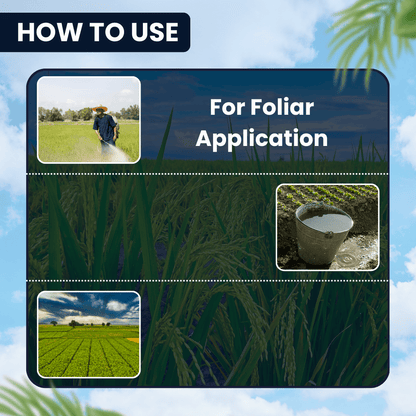 HOW TO USE

For Foliar Application